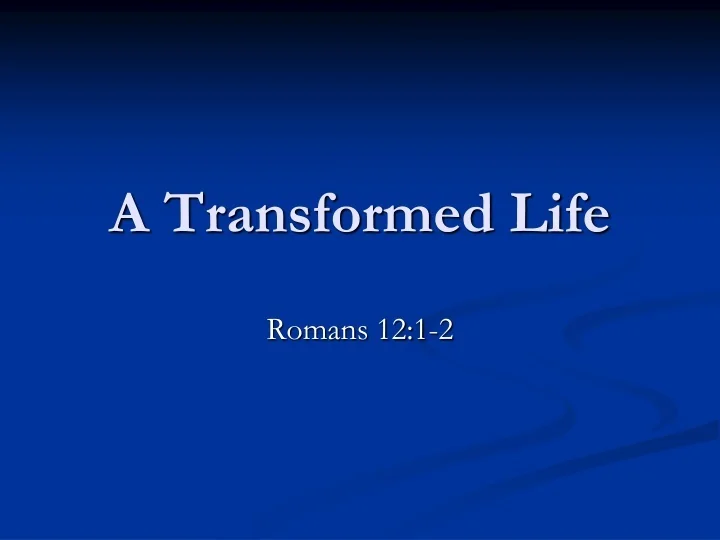 A Transformed Life

Romans 12:1-2